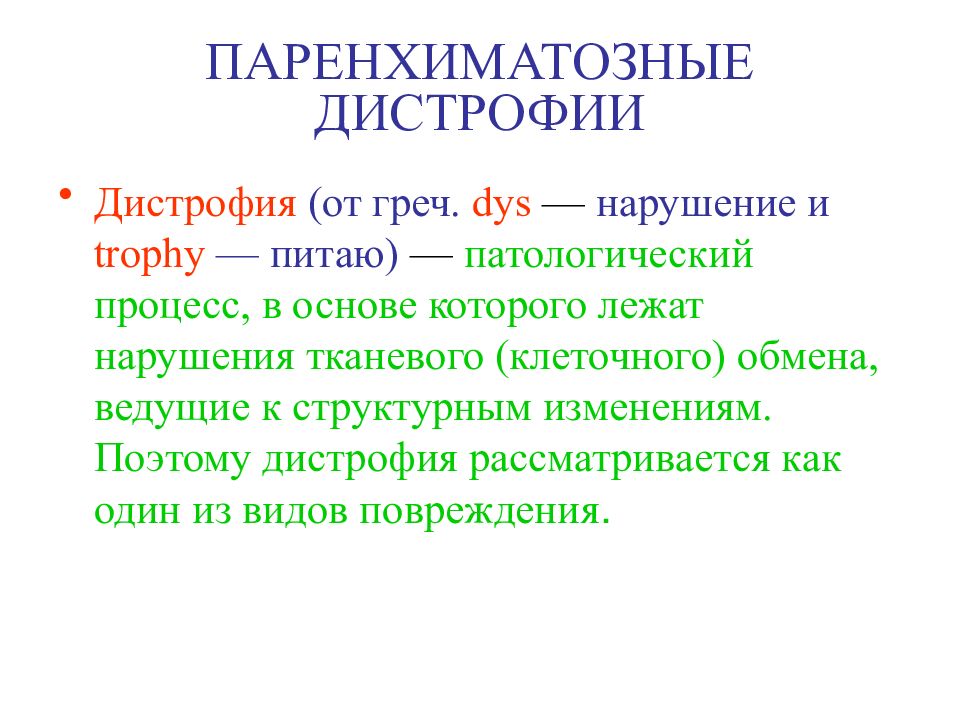 ПАРЕНХИМАТОЗНЫЕ ДИСТРОФИИ

• Дистрофия (от греч. dys — нарушение и trophy — питаю) — патологический процесс, в основе которого лежат нарушения тканевого (клеточного) обмена, ведущие к структурным изменениям. Поэтому дистрофия рассматривается как один из видов повреждения.